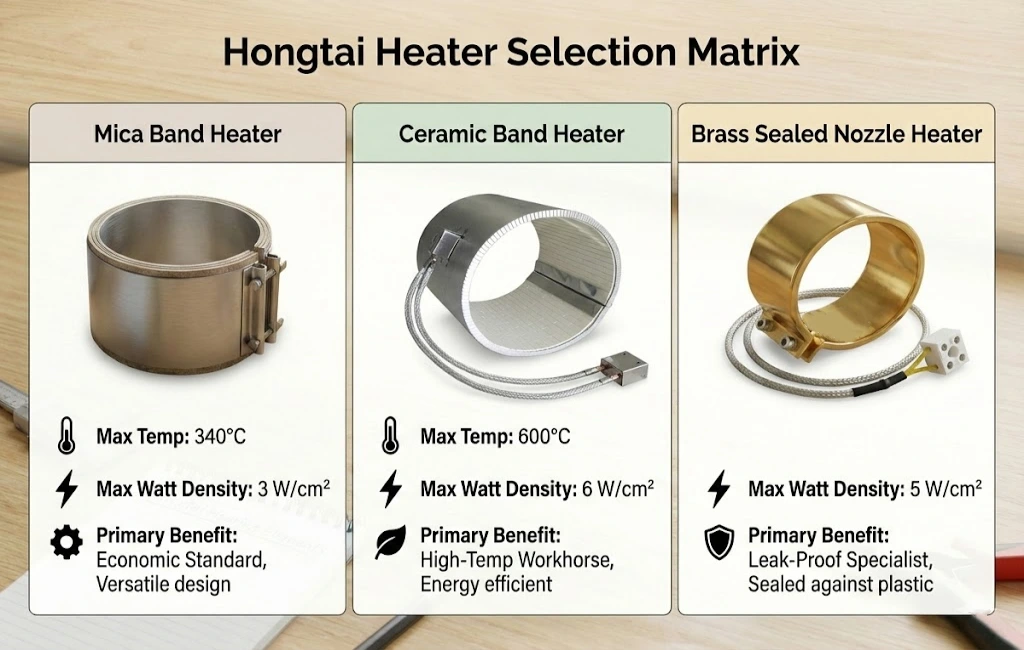 Hongtai Heater Selection Matrix

Mica Band Heater

Max Temp: 340°C

Max Watt Density: 3 W/cm²

Primary Benefit:
Economic Standard, Versatile design

Ceramic Band Heater

Max Temp: 600°C

Max Watt Density: 6 W/cm²

Primary Benefit:
High-Temp Workhorse, Energy efficient

Brass Sealed Nozzle Heater

Max Watt Density: 5 W/cm²

Primary Benefit:
Leak-Proof Specialist, Sealed against plastic